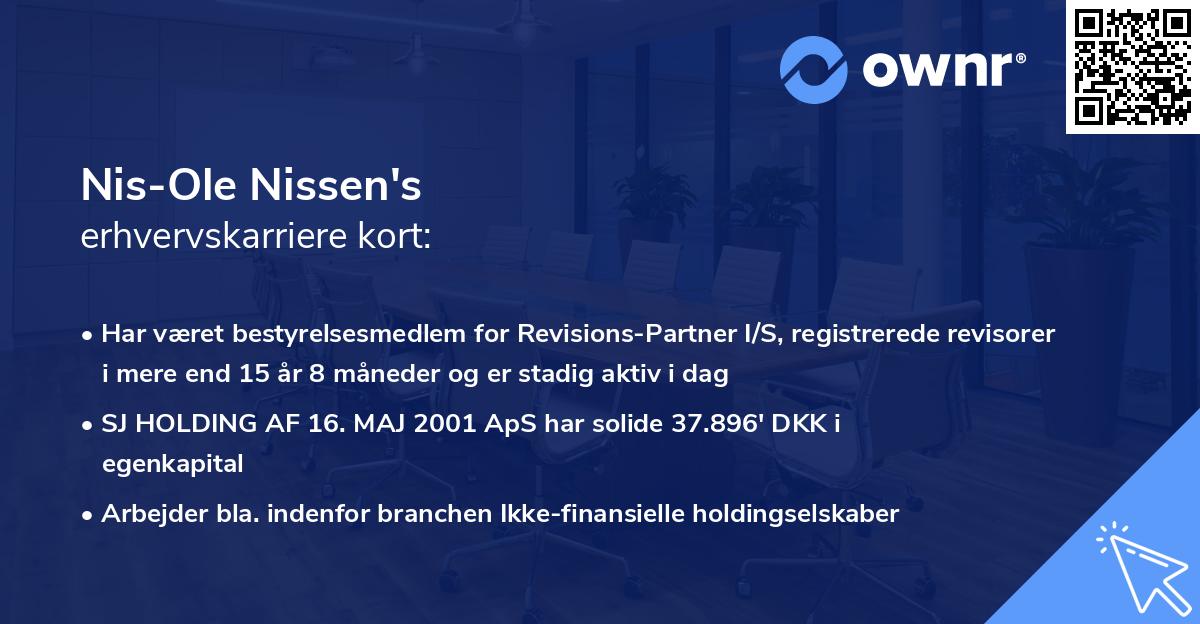 ownr®

Nis-Ole Nissen's
erhvervskarriere kort:

• Har været bestyrelsesmedlem for Revisions-Partner I/S, registrerede revisorer i mere end 15 år 8 måneder og er stadig aktiv i dag
• SJ HOLDING AF 16. MAJ 2001 ApS har solide 37.896' DKK i egenkapital
• Arbejder bla. indenfor branchen Ikke-finansielle holdingselskaber